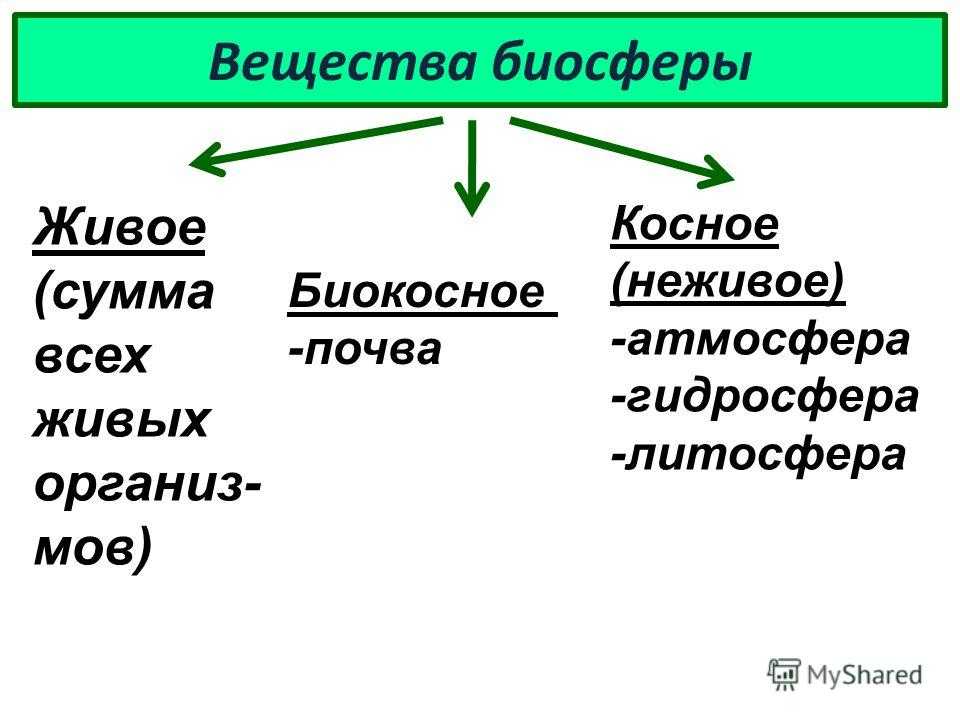 Вещества биосферы

Живое (сумма всех живых организмов)

Биокосное -почва

Косное (неживое) -атмосфера -гидросфера -литосфера

MyShared